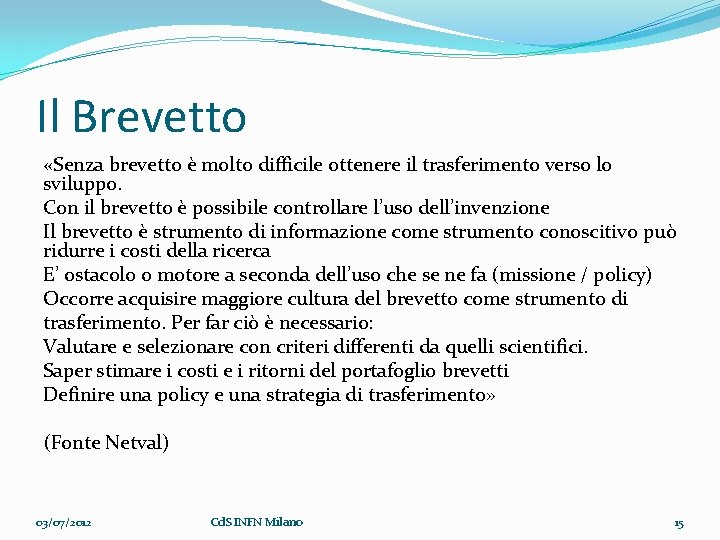 Il Brevetto

«Senza brevetto è molto difficile ottenere il trasferimento verso lo sviluppo.

Con il brevetto è possibile controllare l'uso dell'invenzione

Il brevetto è strumento di informazione come strumento conoscitivo può ridurre i costi della ricerca

E' ostacolo o motore a seconda dell'uso che se ne fa (missione / policy)

Occorre acquisire maggiore cultura del brevetto come strumento di trasferimento. Per far ciò è necessario:

Valutare e selezionare con criteri differenti da quelli scientifici.

Saper stimare i costi e i ritorni del portafoglio brevetti

Definire una policy e una strategia di trasferimento»

(Fonte Netval)

03/07/2012

CdS INFN Milano

15